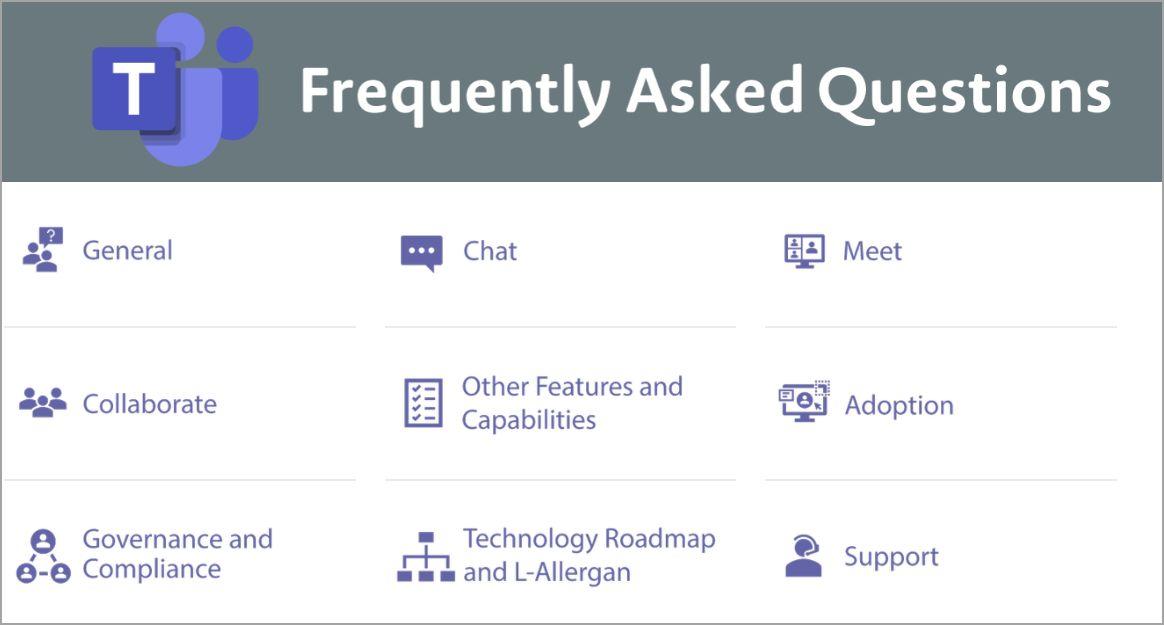 T

Frequently Asked Questions

General

Chat

Meet

Collaborate

Other Features and Capabilities

Adoption

Governance and Compliance

Technology Roadmap and L-Allergan

Support